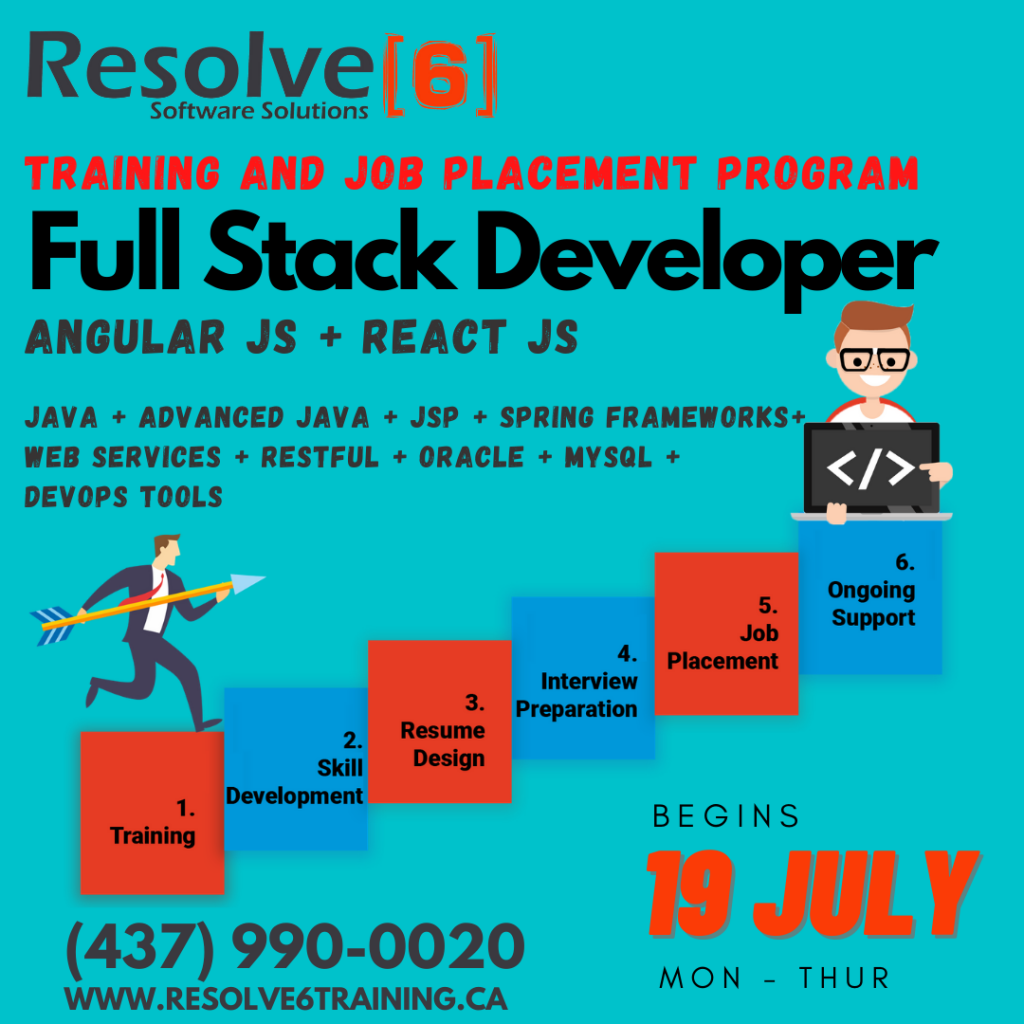 Resolve[6]
Software Solutions

TRAINING AND JOB PLACEMENT PROGRAM

Full Stack Developer

ANGULAR JS + REACT JS

JAVA + ADVANCED JAVA + JSP + SPRING FRAMEWORKS+ WEB SERVICES + RESTFUL + ORACLE + MYSQL + DEVOPS TOOLS

</>

1. Training

2. Skill Development

3. Resume Design

4. Interview Preparation

5. Job Placement

6. Ongoing Support

BEGINS
19 JULY
MON - THUR

(437) 990-0020
WWW.RESOLVE6TRAINING.CA